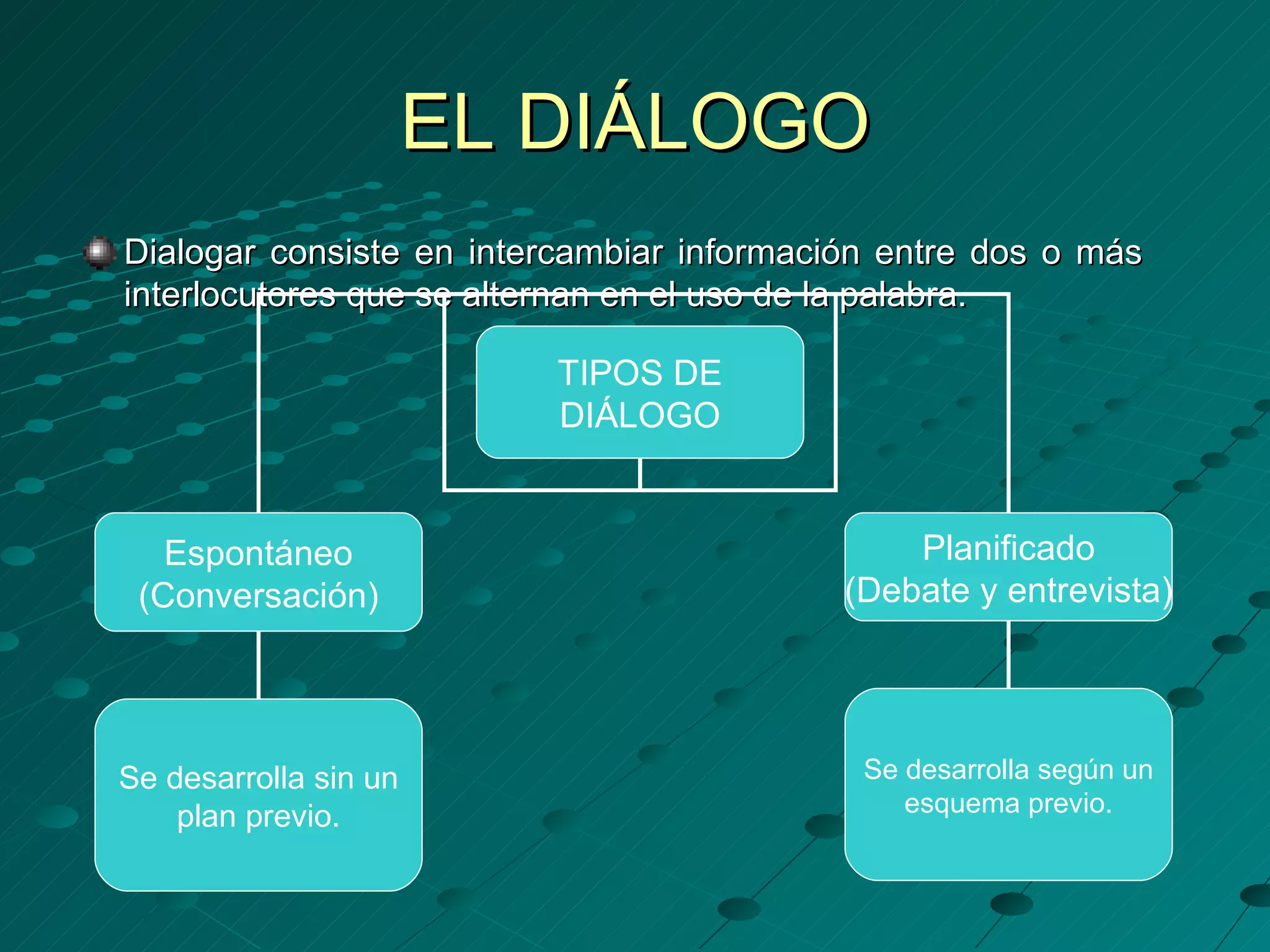 EL DIÁLOGO

Dialogar consiste en intercambiar información entre dos o más interlocutores que se alternan en el uso de la palabra.

TIPOS DE DIÁLOGO

Espontáneo (Conversación)

Planificado (Debate y entrevista)

Se desarrolla sin un plan previo.

Se desarrolla según un esquema previo.